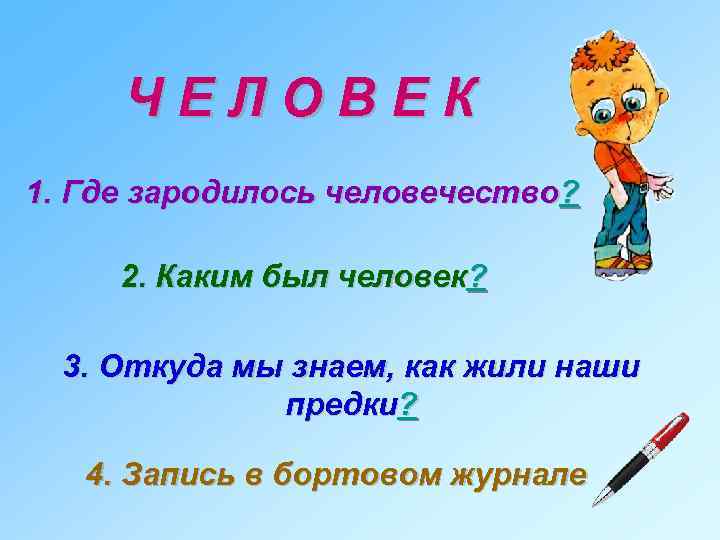 Ч Е Л О В Е К

1. Где зародилось человечество?

2. Каким был человек?

3. Откуда мы знаем, как жили наши предки?

4. Запись в бортовом журнале